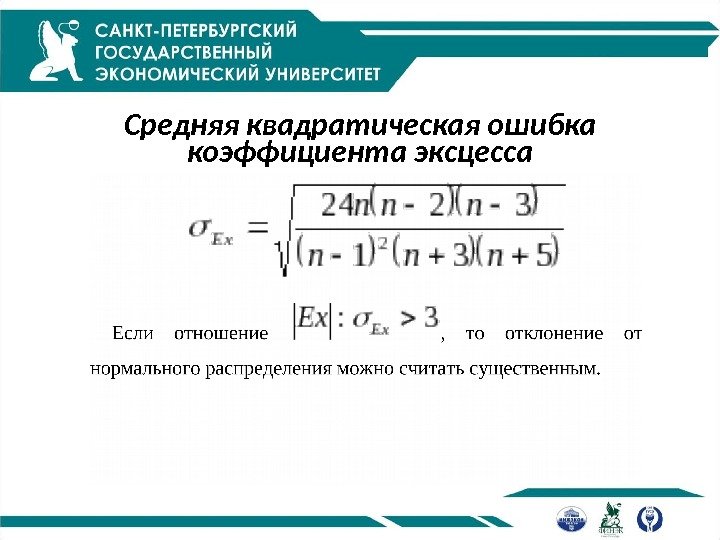 САНКТ-ПЕТЕРБУРГСКИЙ ГОСУДАРСТВЕННЫЙ ЭКОНОМИЧЕСКИЙ УНИВЕРСИТЕТ

Средняя квадратическая ошибка коэффициента эксцесса

$\sigma_{Ex} = \sqrt{\frac{24n(n-2)(n-3)}{(n-1)^2(n+3)(n+5)}}$

Если отношение $|Ex| : \sigma_{Ex} > 3$, то отклонение от нормального распределения можно считать существенным.